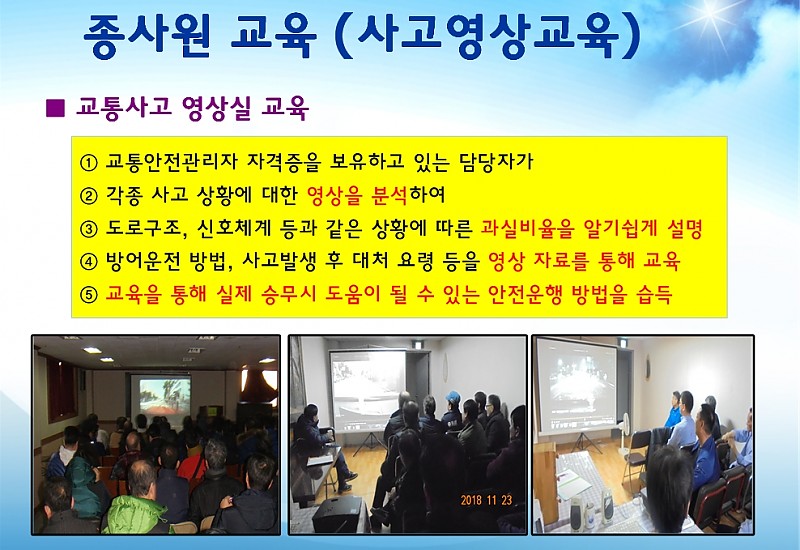 종사원 교육 (사고영상교육)

■ 교통사고 영상실 교육

① 교통안전관리자 자격증을 보유하고 있는 담당자가
② 각종 사고 상황에 대한 영상을 분석하여
③ 도로구조, 신호체계 등과 같은 상황에 따른 과실비율을 알기쉽게 설명
④ 방어운전 방법, 사고발생 후 대처 요령 등을 영상 자료를 통해 교육
⑤ 교육을 통해 실제 승무시 도움이 될 수 있는 안전운행 방법을 습득

2018 11 23